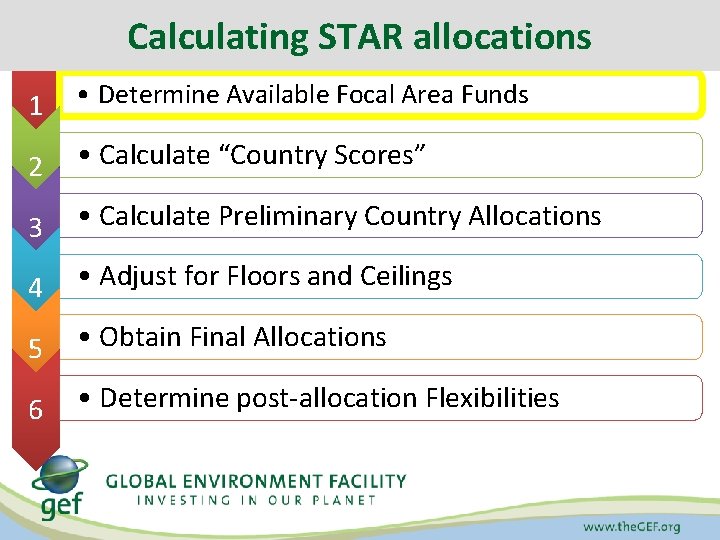 Calculating STAR allocations

1
• Determine Available Focal Area Funds

2
• Calculate “Country Scores”

3
• Calculate Preliminary Country Allocations

4
• Adjust for Floors and Ceilings

5
• Obtain Final Allocations

6
• Determine post-allocation Flexibilities

gef
GLOBAL ENVIRONMENT FACILITY
INVESTING IN OUR PLANET

www.theGEF.org